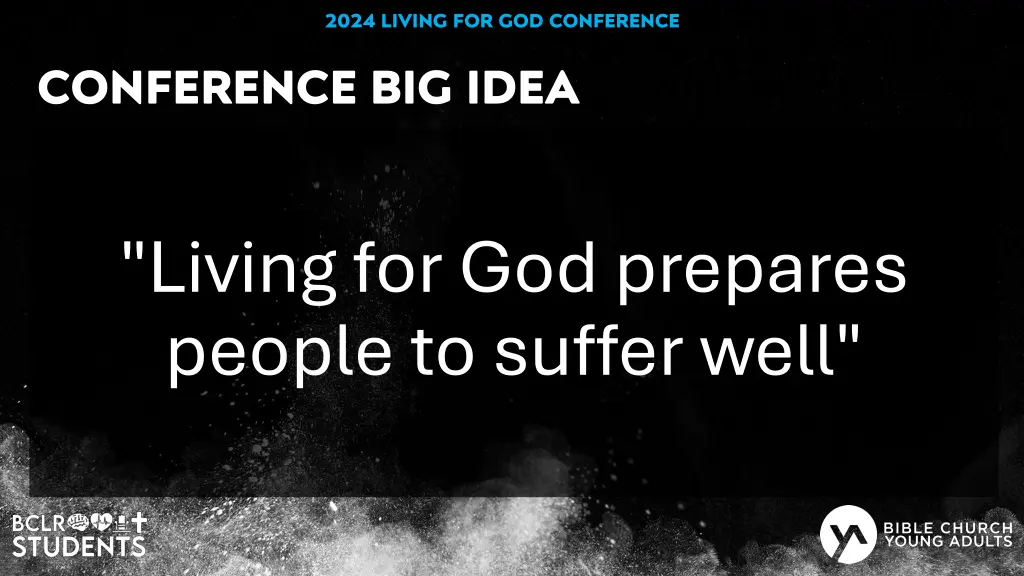 2024 LIVING FOR GOD CONFERENCE

CONFERENCE BIG IDEA

"Living for God prepares people to suffer well"

BCLR
STUDENTS

BIBLE CHURCH
YOUNG ADULTS